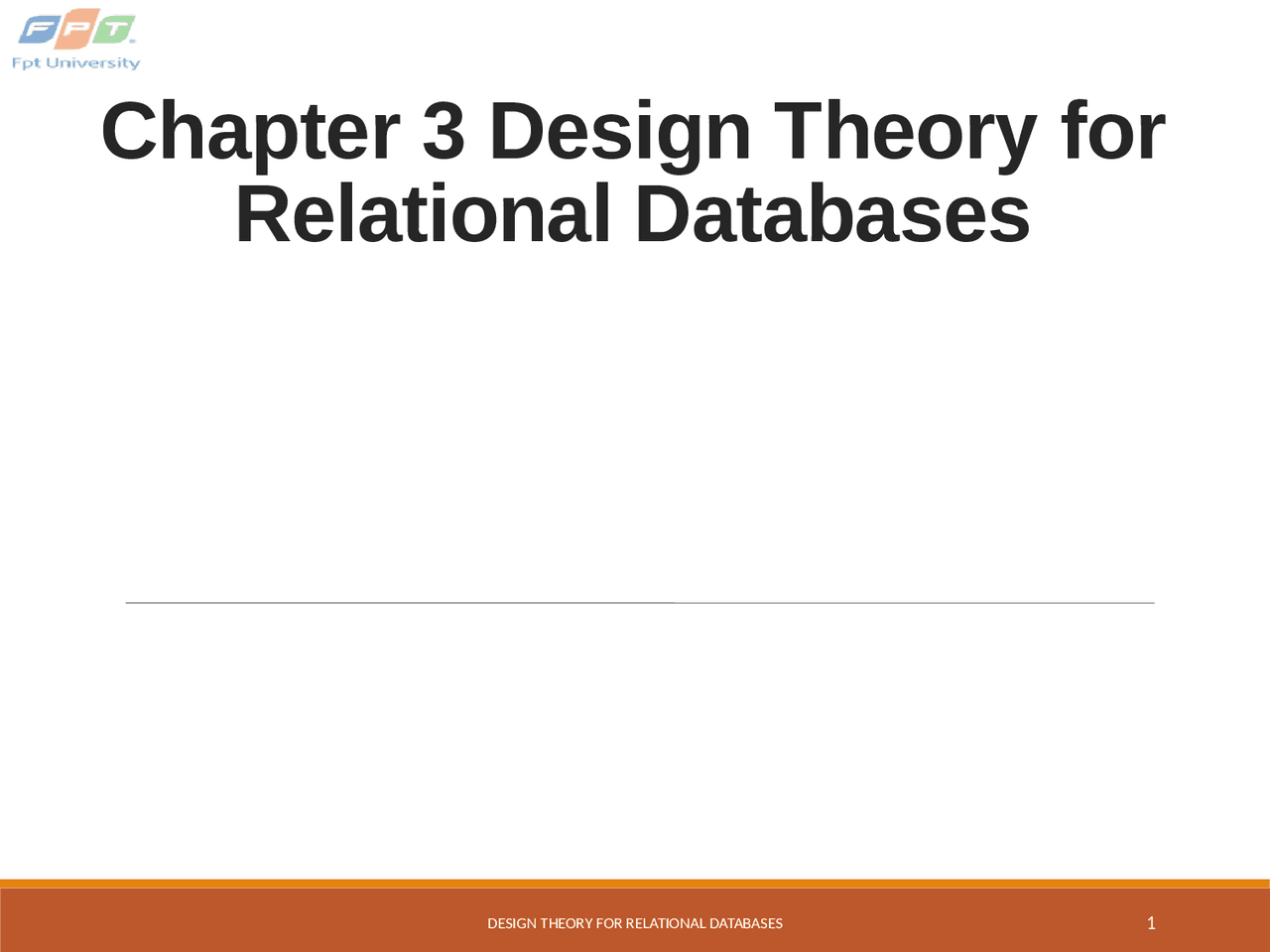 FPT
Fpt University

Chapter 3 Design Theory for Relational Databases

DESIGN THEORY FOR RELATIONAL DATABASES

1